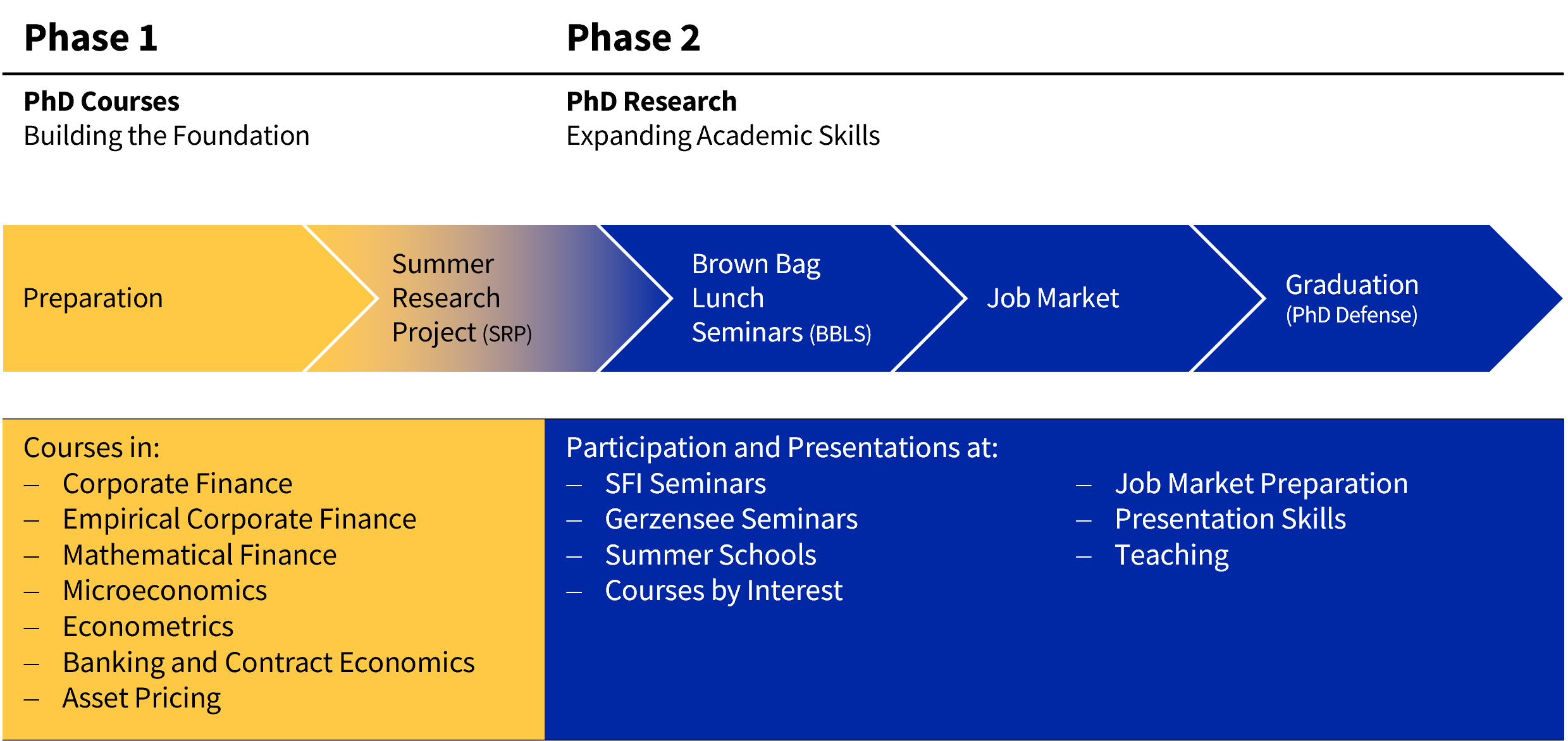 Phase 1

PhD Courses
Building the Foundation

Phase 2

PhD Research
Expanding Academic Skills

Preparation

Summer Research Project (SRP)

Brown Bag Lunch Seminars (BBLS)

Job Market

Graduation (PhD Defense)

Courses in:
– Corporate Finance
– Empirical Corporate Finance
– Mathematical Finance
– Microeconomics
– Econometrics
– Banking and Contract Economics
– Asset Pricing

Participation and Presentations at:
– SFI Seminars
– Gerzensee Seminars
– Summer Schools
– Courses by Interest

– Job Market Preparation
– Presentation Skills
– Teaching